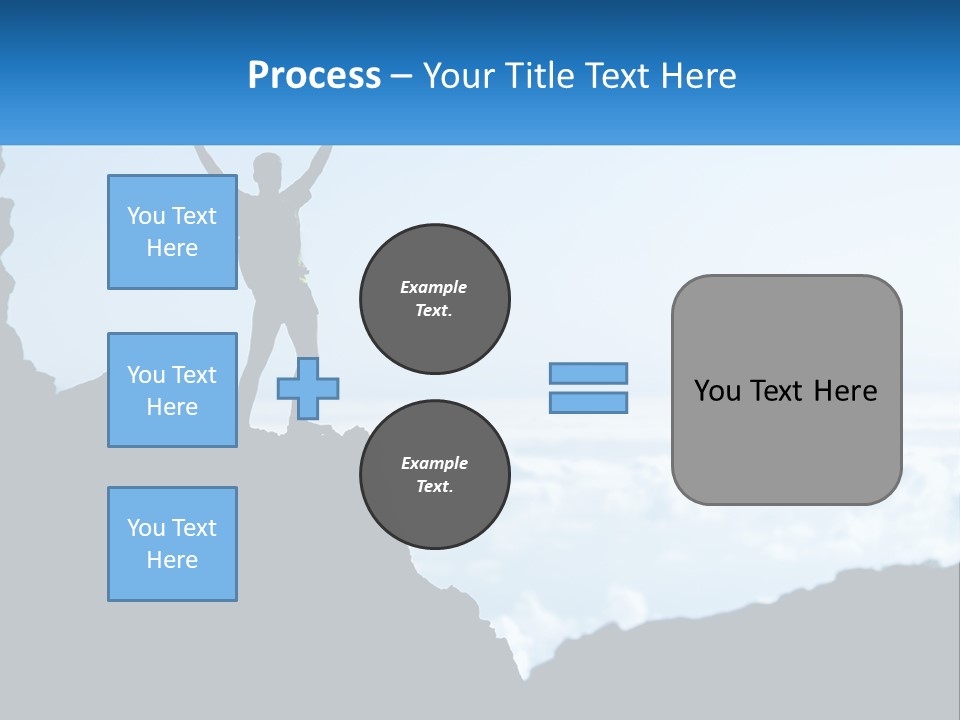 Process – Your Title Text Here

You Text Here

You Text Here

You Text Here

Example Text.

Example Text.

You Text Here